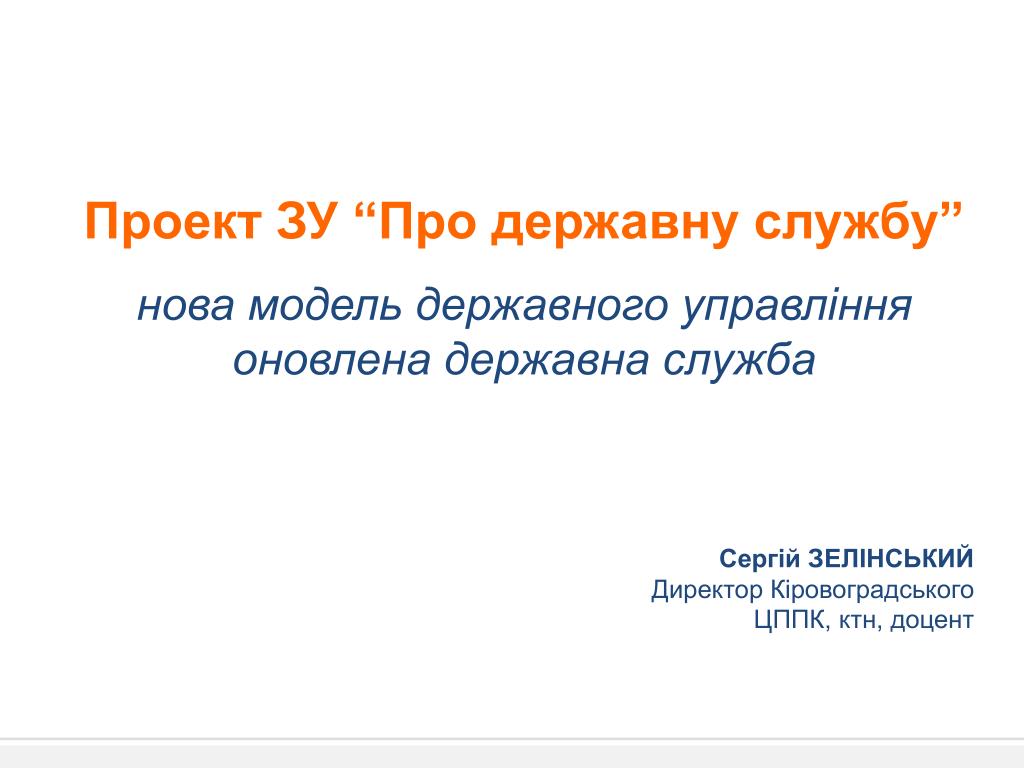 Проект ЗУ “Про державну службу”

нова модель державного управління
оновлена державна служба

Сергій ЗЕЛІНСЬКИЙ
Директор Кіровоградського ЦППК, ктн, доцент